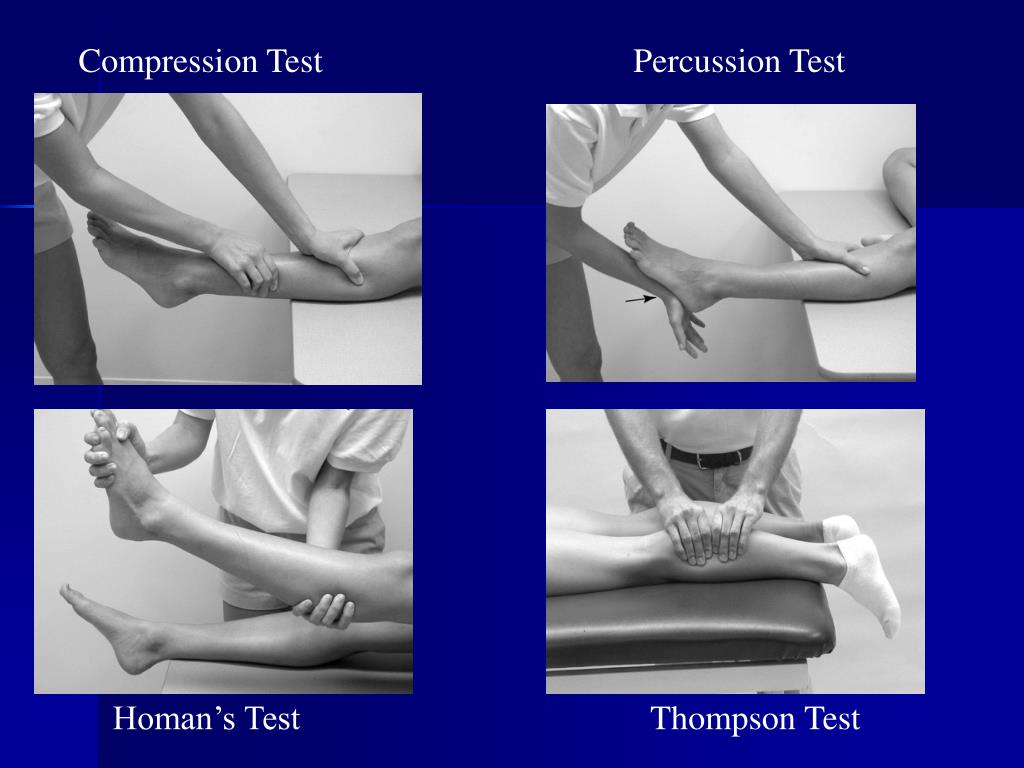 Compression Test

Percussion Test

Homan’s Test

Thompson Test